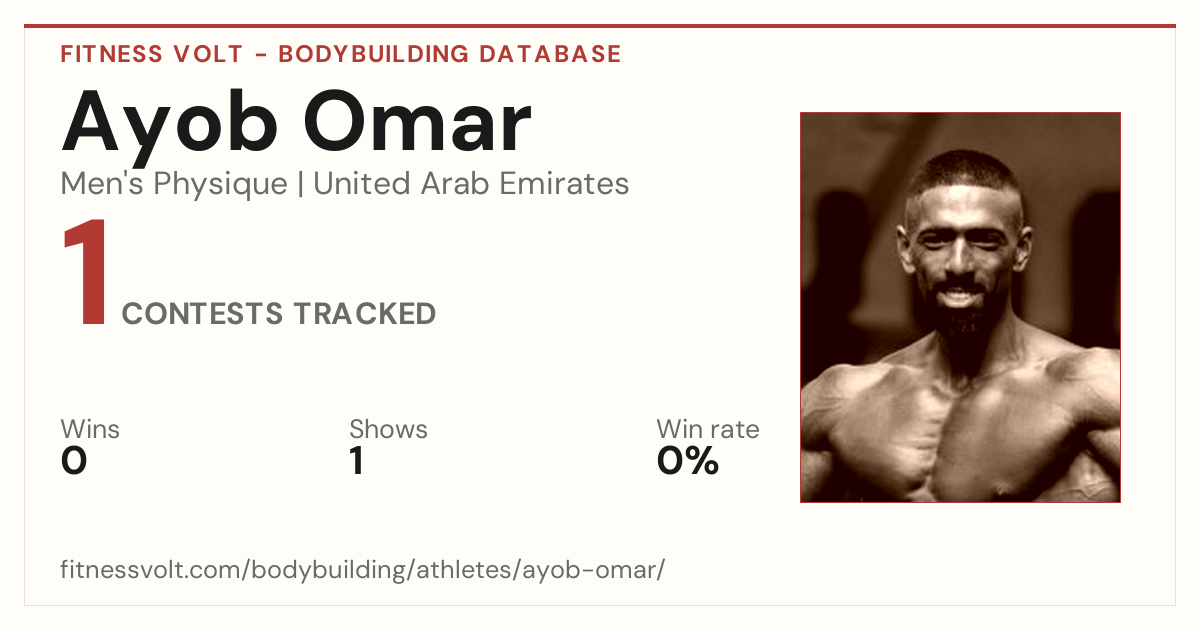 FITNESS VOLT - BODYBUILDING DATABASE

Ayob Omar

Men's Physique | United Arab Emirates

1 CONTESTS TRACKED

Wins
0

Shows
1

Win rate
0%

fitnessvolt.com/bodybuilding/athletes/ayob-omar/